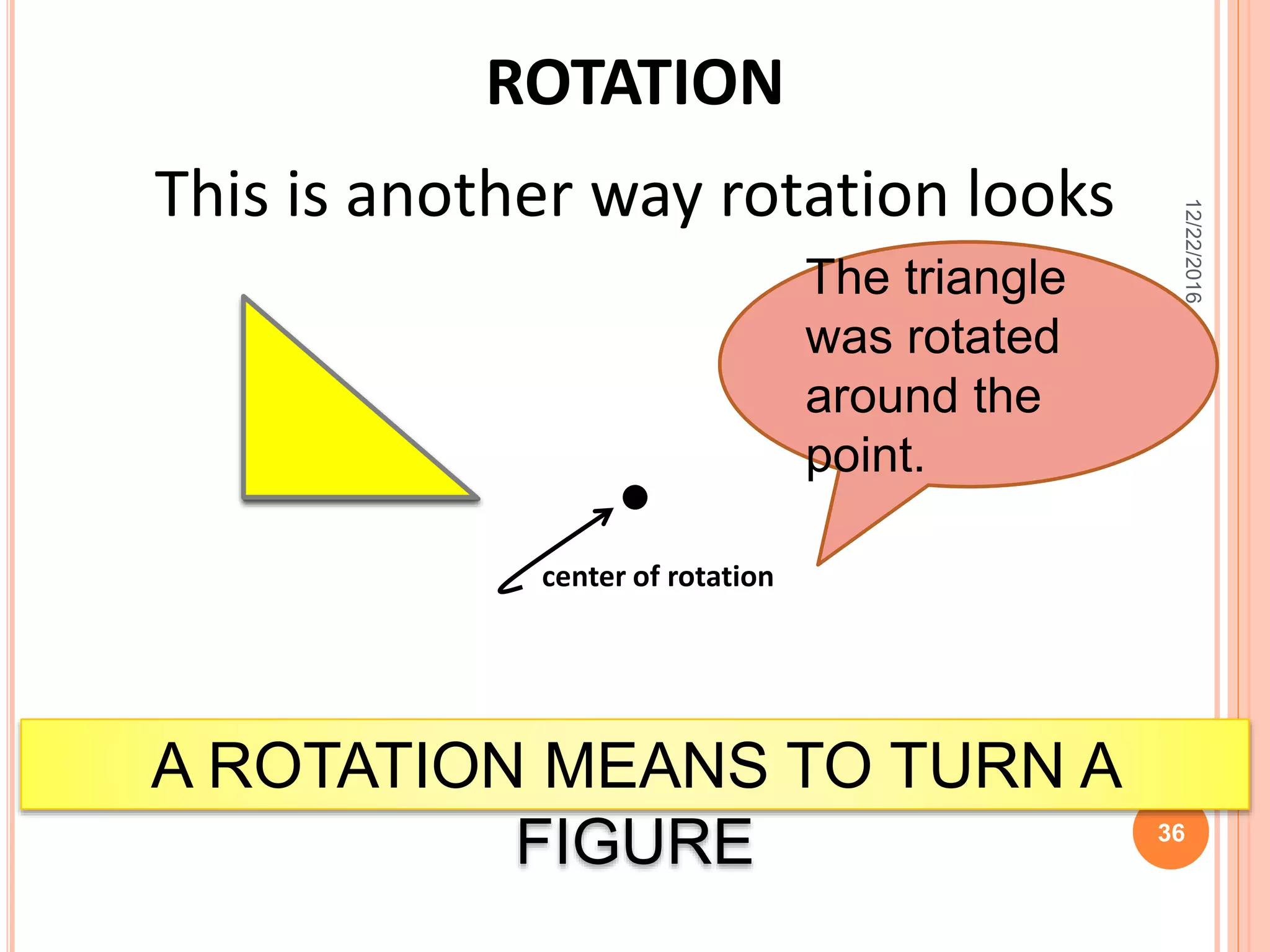 ROTATION

This is another way rotation looks

12/22/2016

The triangle was rotated around the point.

center of rotation

A ROTATION MEANS TO TURN A FIGURE

36